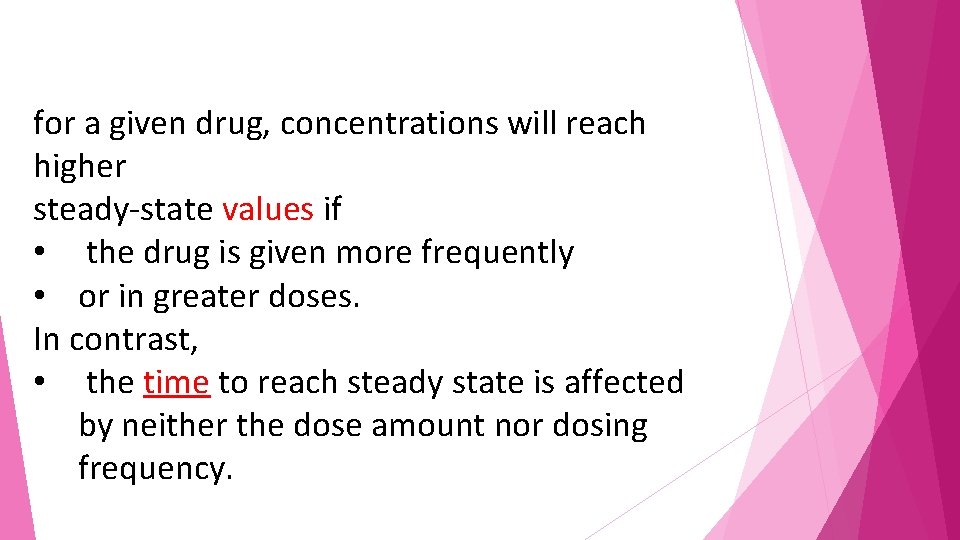 for a given drug, concentrations will reach higher
steady-state values if
• the drug is given more frequently
• or in greater doses.
In contrast,
• the time to reach steady state is affected by neither the dose amount nor dosing frequency.